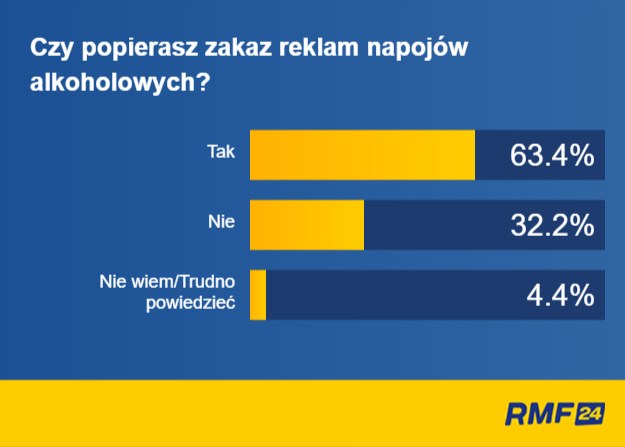 Czy popierasz zakaz reklam napojów alkoholowych?

Tak
63.4%

Nie
32.2%

Nie wiem/Trudno powiedzieć
4.4%

RMF 24